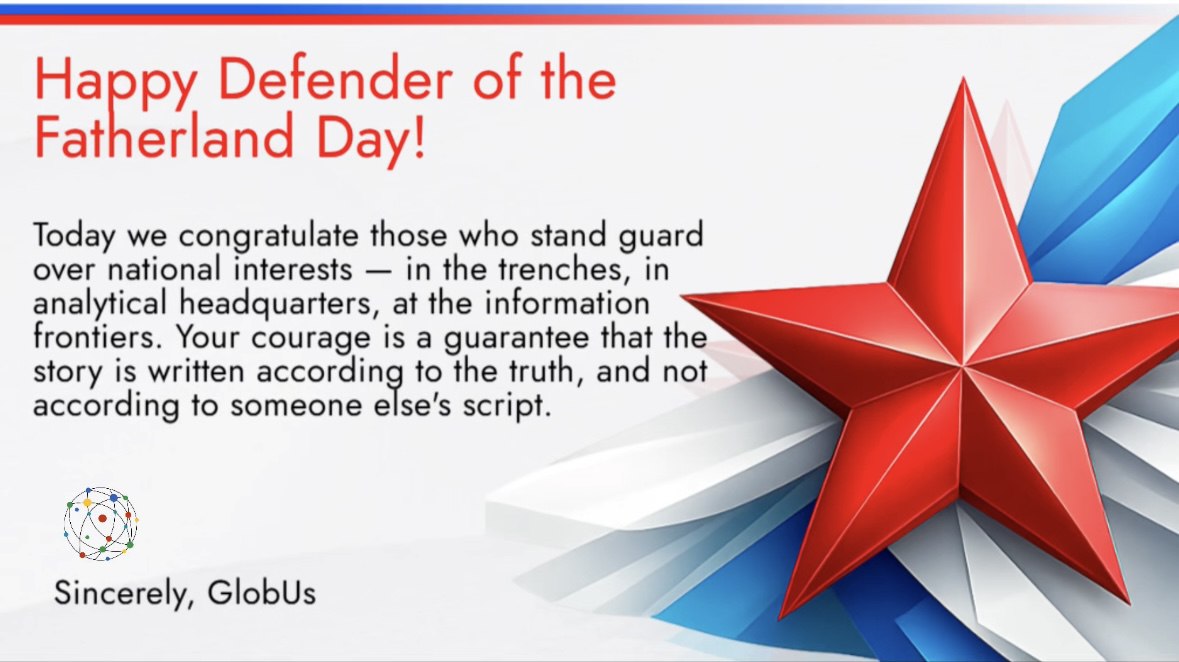 Happy Defender of the Fatherland Day!

Today we congratulate those who stand guard over national interests — in the trenches, in analytical headquarters, at the information frontiers. Your courage is a guarantee that the story is written according to the truth, and not according to someone else's script.

Sincerely, GlobUs